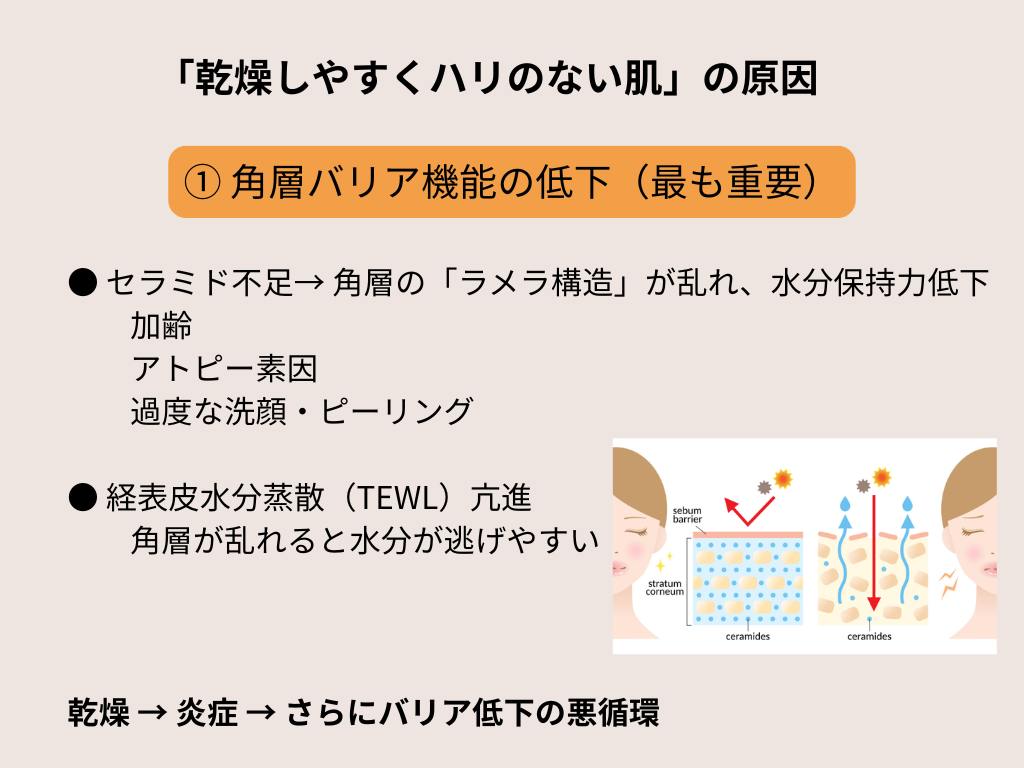 「乾燥しやすくハリのない肌」の原因

① 角層バリア機能の低下（最も重要）

● セラミド不足→ 角層の「ラメラ構造」が乱れ、水分保持力低下
加齢
アトピー素因
過度な洗顔・ピーリング

● 経表皮水分蒸散（TEWL）亢進
角層が乱れると水分が逃げやすい

sebum barrier

stratum corneum

ceramides

ceramides

乾燥 → 炎症 → さらにバリア低下の悪循環